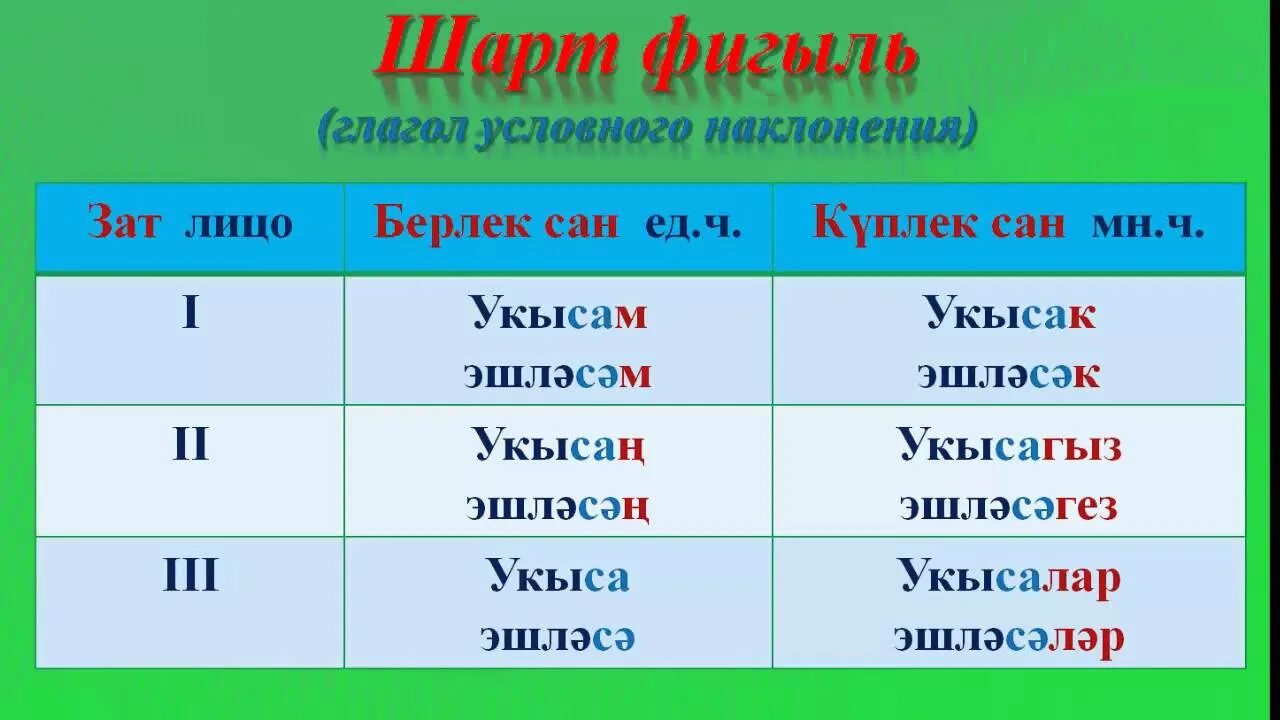 Шарт фигыль
(глагол условного наклонения)

| Зат лицо | Берлек сан ед.ч. | Күплек сан мн.ч. |
|---|---|---|
| I | Укысам эшләсәм | Укысак эшләсәк |
| II | Укысаң эшләсәң | Укысагыз эшләсәгез |
| III | Укыса эшләсә | Укысалар эшләсәләр |